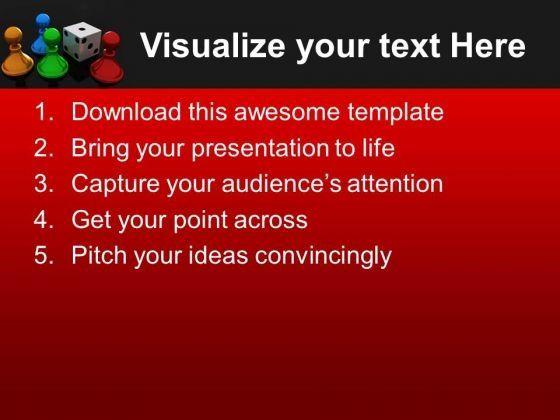 Visualize your text Here

1. Download this awesome template
2. Bring your presentation to life
3. Capture your audience's attention
4. Get your point across
5. Pitch your ideas convincingly